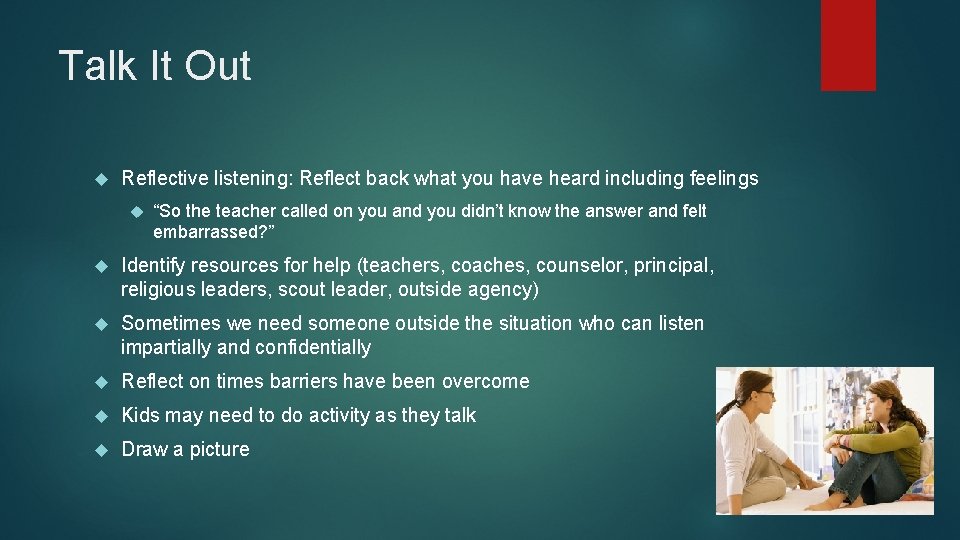 Talk It Out

Reflective listening: Reflect back what you have heard including feelings

“So the teacher called on you and you didn’t know the answer and felt embarrassed?”

Identify resources for help (teachers, coaches, counselor, principal, religious leaders, scout leader, outside agency)

Sometimes we need someone outside the situation who can listen impartially and confidentially

Reflect on times barriers have been overcome

Kids may need to do activity as they talk

Draw a picture